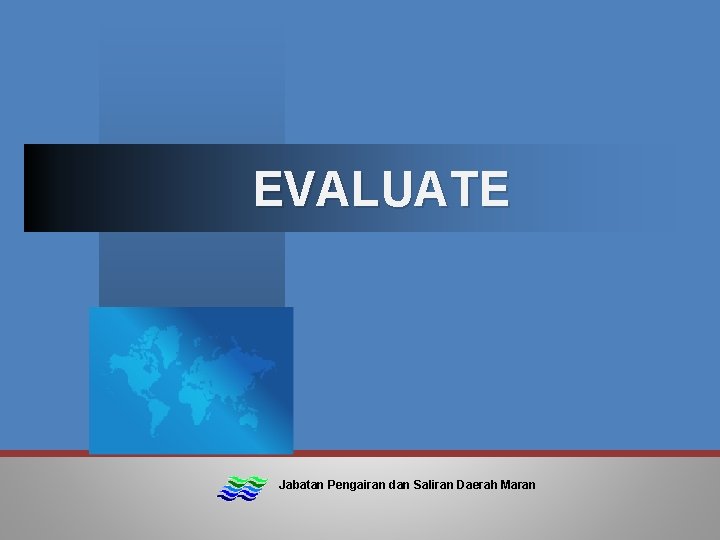 EVALUATE

Jabatan Pengairan dan Saliran Daerah Maran